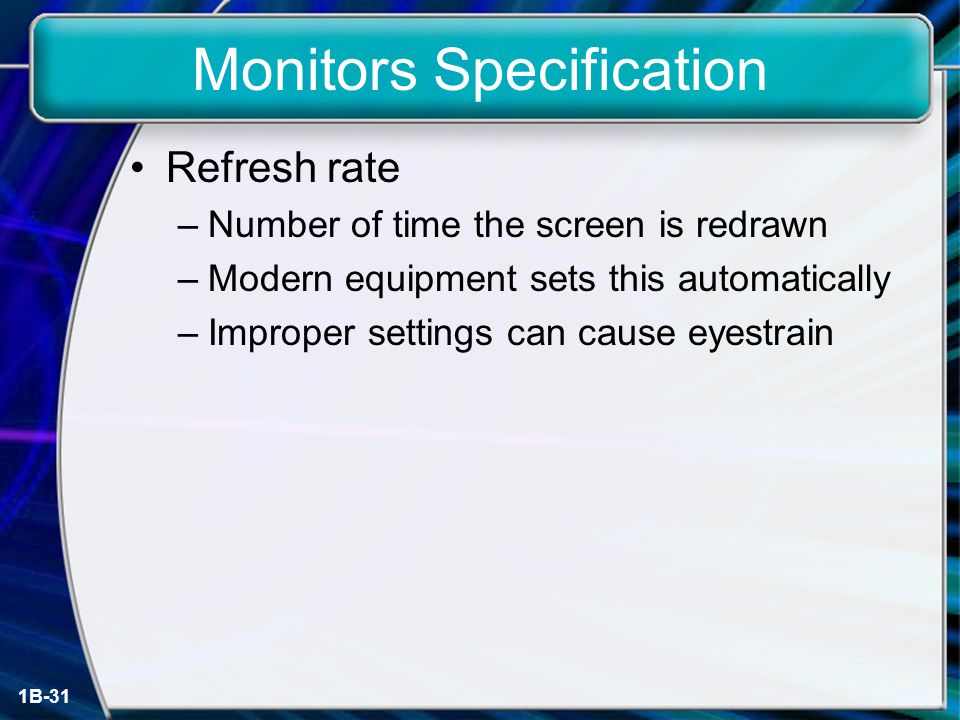 Monitors Specification

• Refresh rate
– Number of time the screen is redrawn
– Modern equipment sets this automatically
– Improper settings can cause eyestrain

1B-31